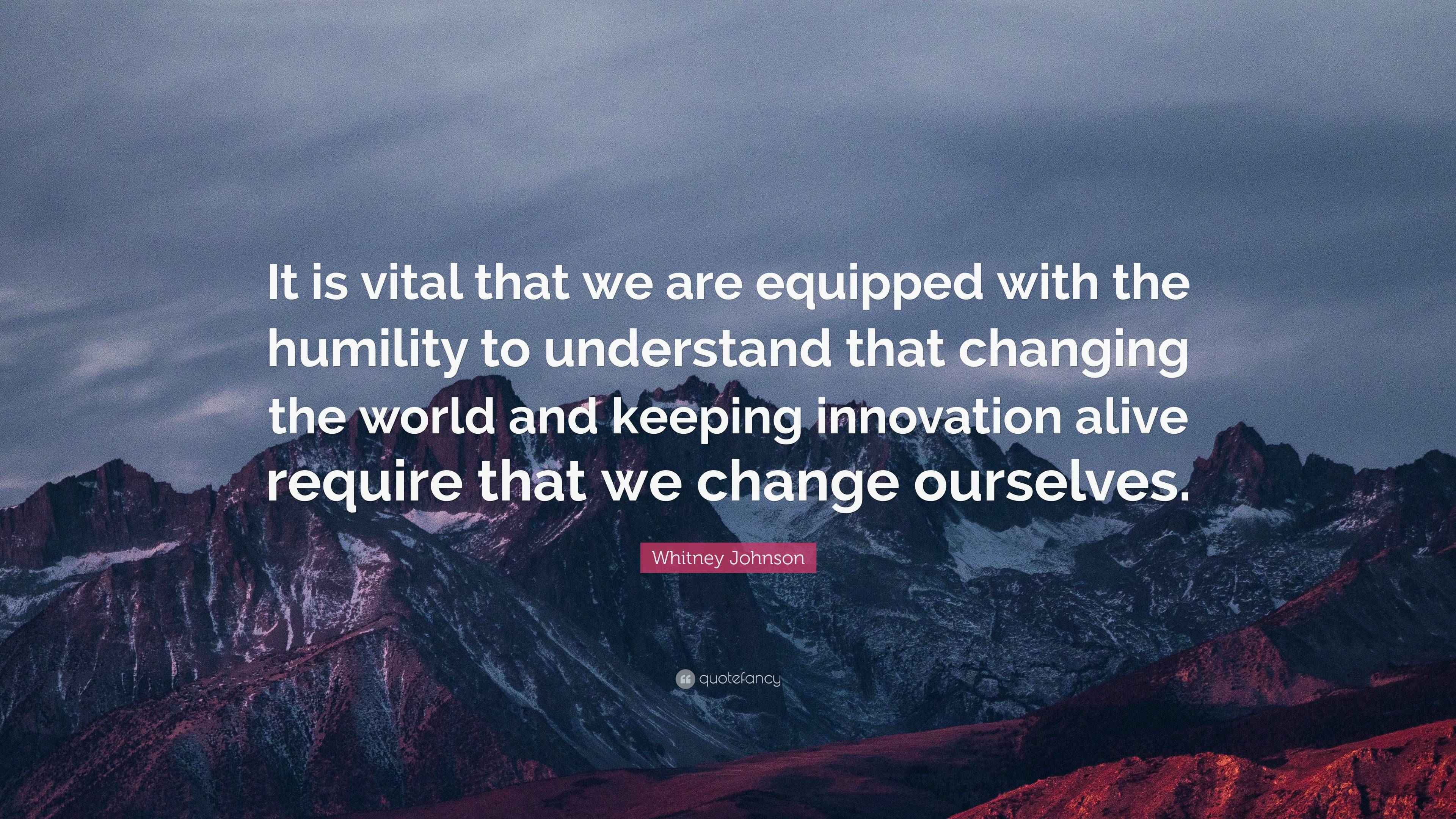 It is vital that we are equipped with the humility to understand that changing the world and keeping innovation alive require that we change ourselves.

Whitney Johnson

quotefancy